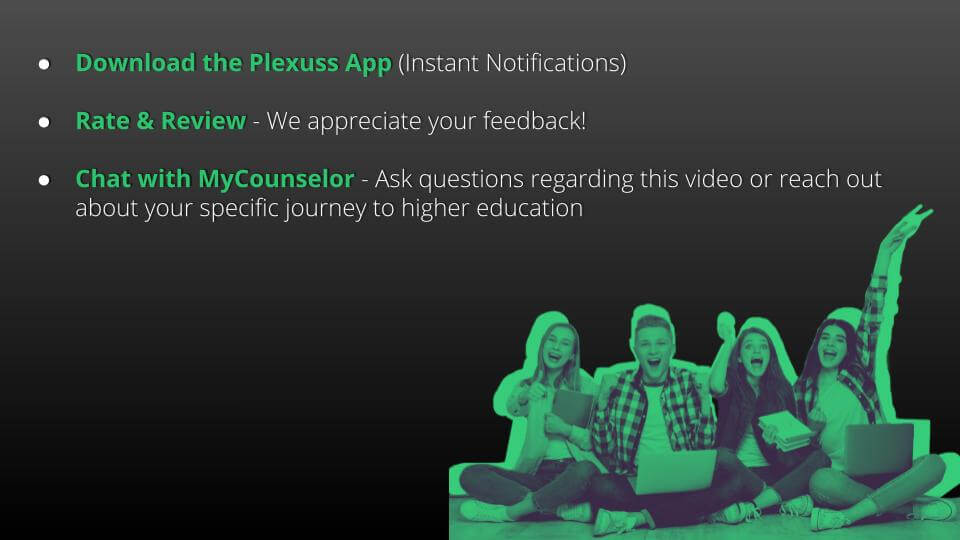 ● Download the Plexuss App (Instant Notifications)

● Rate & Review - We appreciate your feedback!

● Chat with MyCounselor - Ask questions regarding this video or reach out about your specific journey to higher education